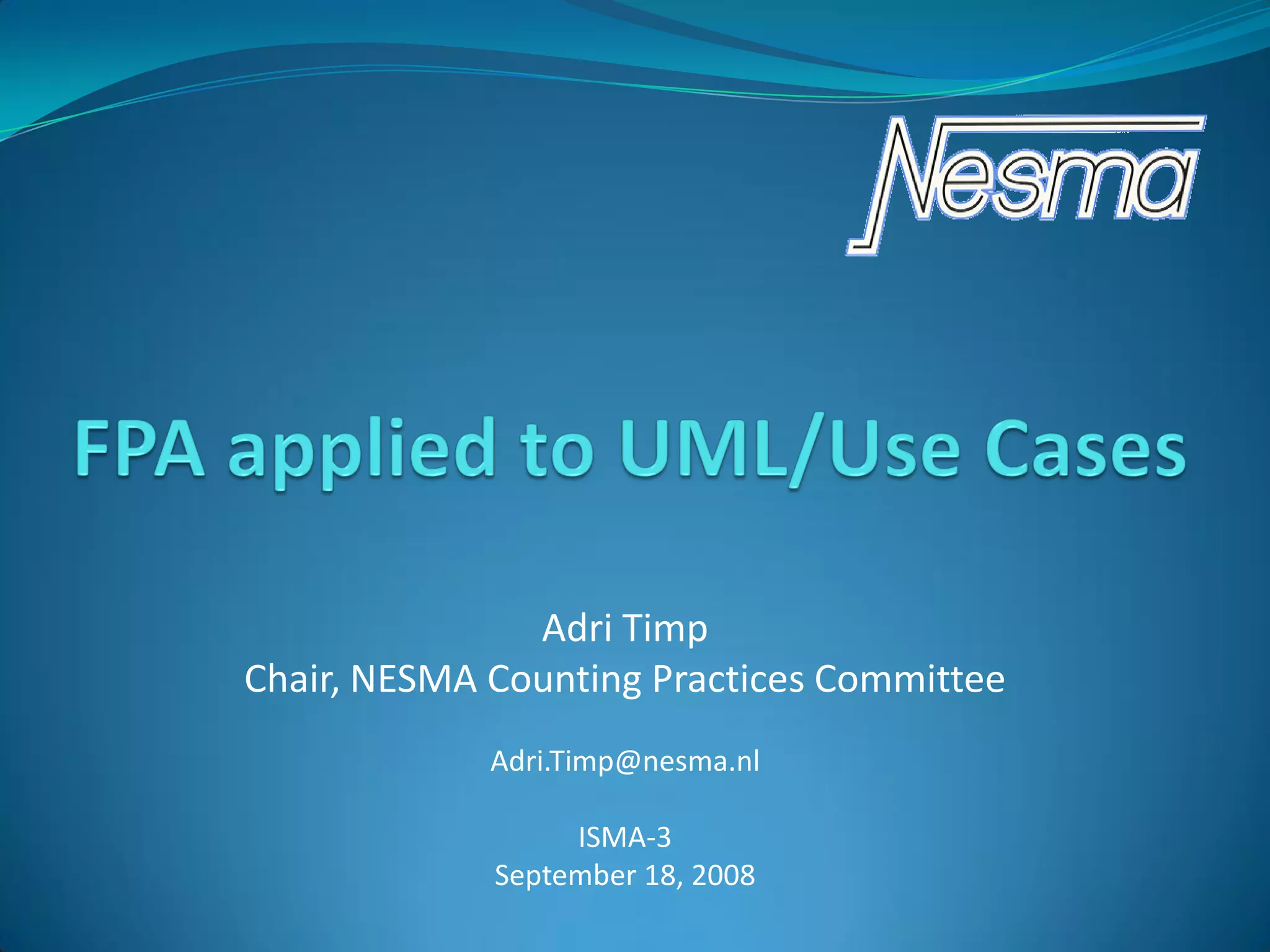 Nesma

FPA applied to UML/Use Cases

Adri Timp
Chair, NESMA Counting Practices Committee

Adri.Timp@nesma.nl

ISMA-3
September 18, 2008